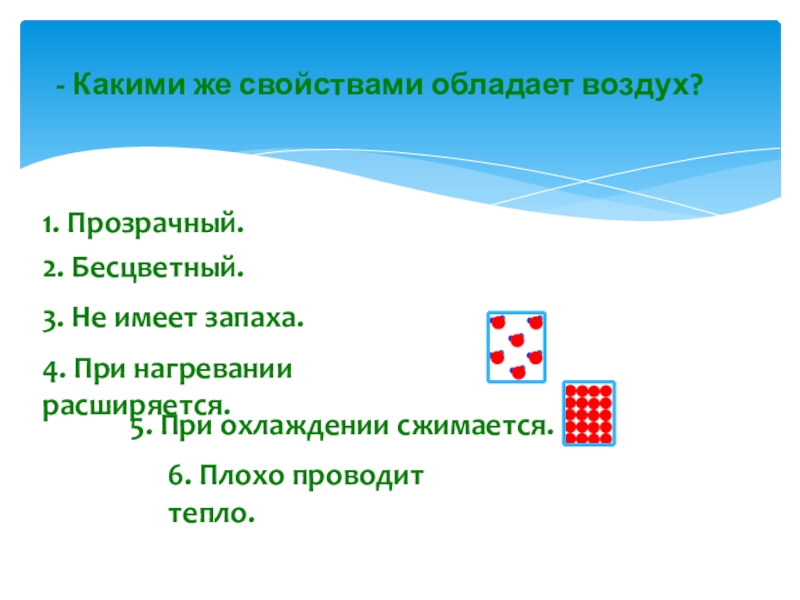 - Какими же свойствами обладает воздух?

1. Прозрачный.

2. Бесцветный.

3. Не имеет запаха.

4. При нагревании расширяется.

5. При охлаждении сжимается.

6. Плохо проводит тепло.